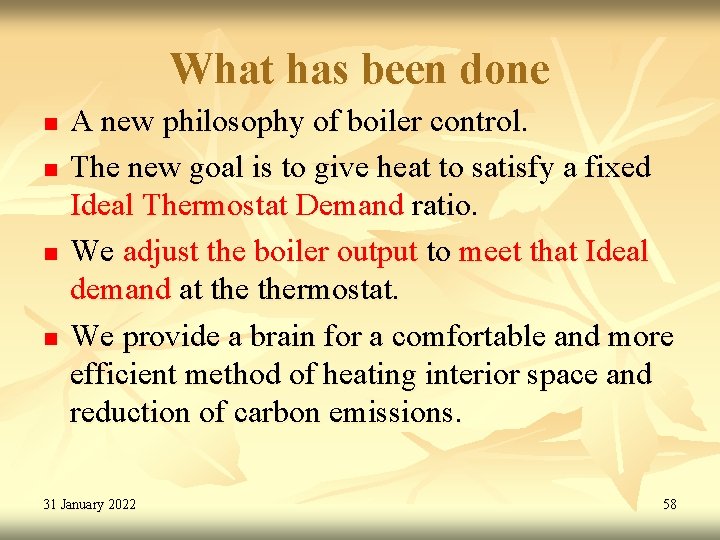 What has been done

- A new philosophy of boiler control.
- The new goal is to give heat to satisfy a fixed Ideal Thermostat Demand ratio.
- We adjust the boiler output to meet that Ideal demand at the thermostat.
- We provide a brain for a comfortable and more efficient method of heating interior space and reduction of carbon emissions.

31 January 2022

58